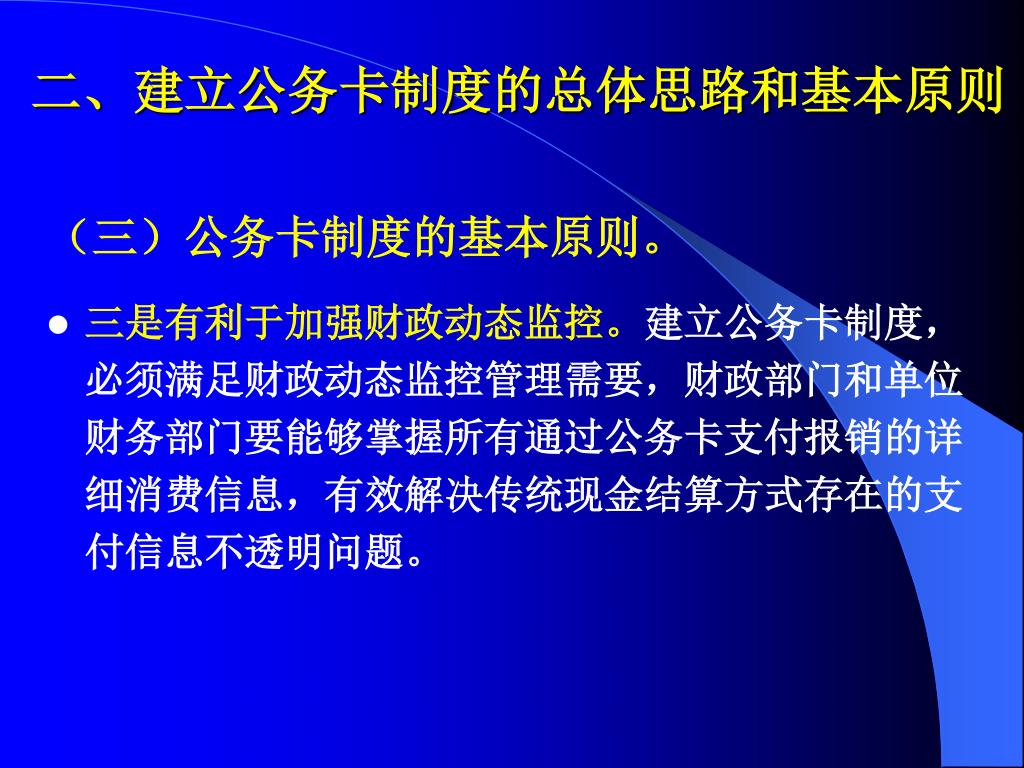 二、建立公务卡制度的总体思路和基本原则

（三）公务卡制度的基本原则。

● 三是有利于加强财政动态监控。建立公务卡制度，必须满足财政动态监控管理需要，财政部门和单位财务部门要能够掌握所有通过公务卡支付报销的详细消费信息，有效解决传统现金结算方式存在的支付信息不透明问题。